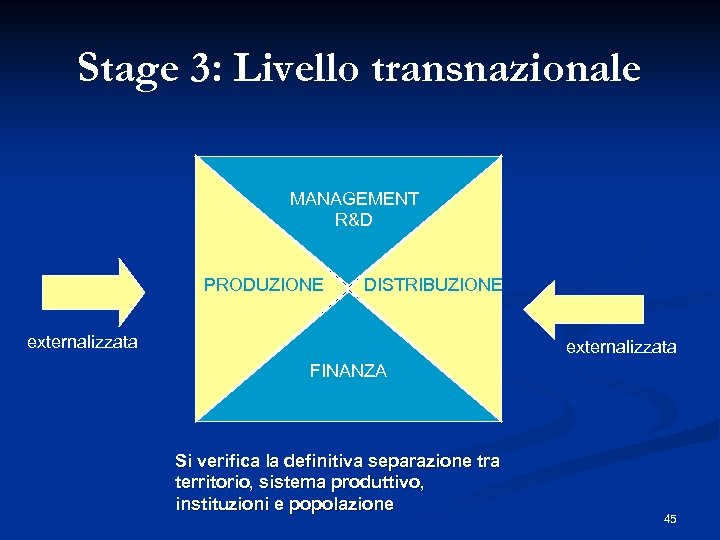 Stage 3: Livello transnazionale

MANAGEMENT
R&D

PRODUZIONE

DISTRIBUZIONE

FINANZA

externalizzata

externalizzata

Si verifica la definitiva separazione tra territorio, sistema produttivo, instituzioni e popolazione

45